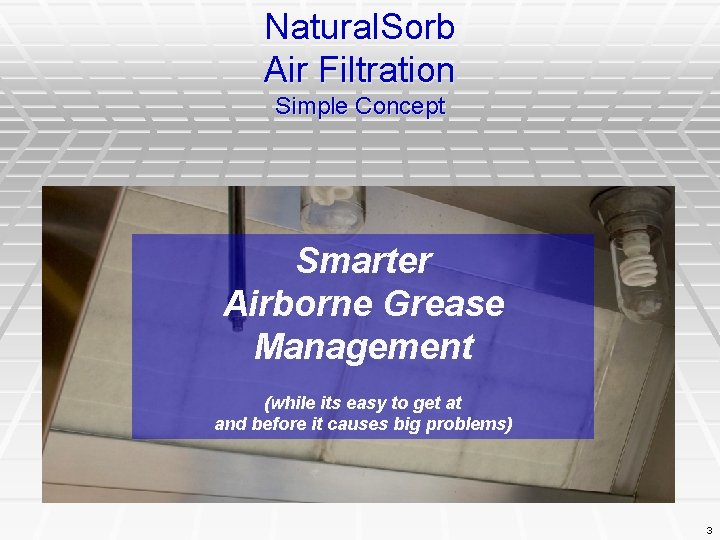 NaturalSorb
Air Filtration
Simple Concept

Smarter
Airborne Grease
Management

(while its easy to get at
and before it causes big problems)

3